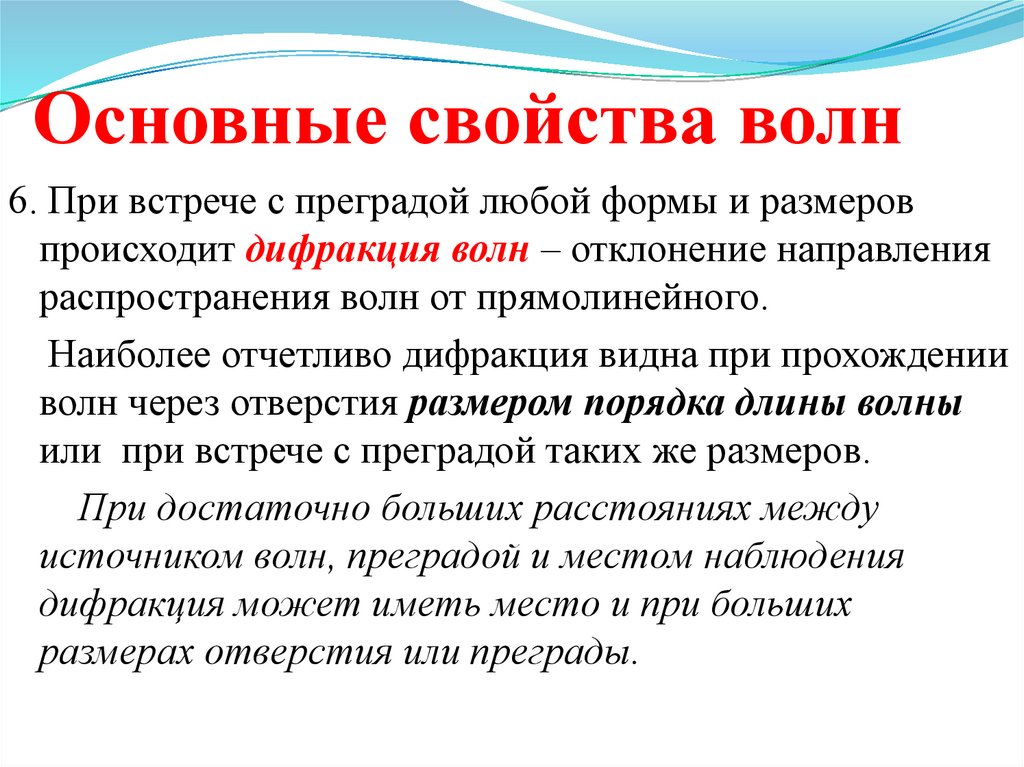 Основные свойства волн

6. При встрече с преградой любой формы и размеров происходит дифракция волн – отклонение направления распространения волн от прямолинейного.

Наиболее отчетливо дифракция видна при прохождении волн через отверстия размером порядка длины волны или при встрече с преградой таких же размеров.

При достаточно больших расстояниях между источником волн, преградой и местом наблюдения дифракция может иметь место и при больших размерах отверстия или преграды.